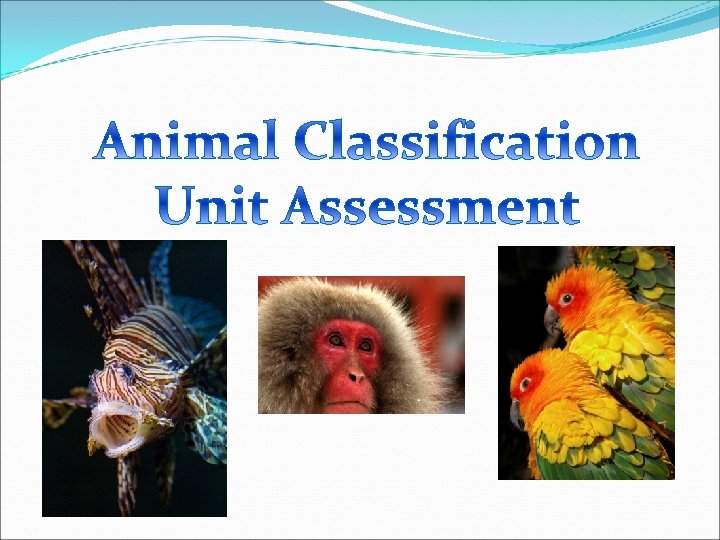 Animal Classification
Unit Assessment